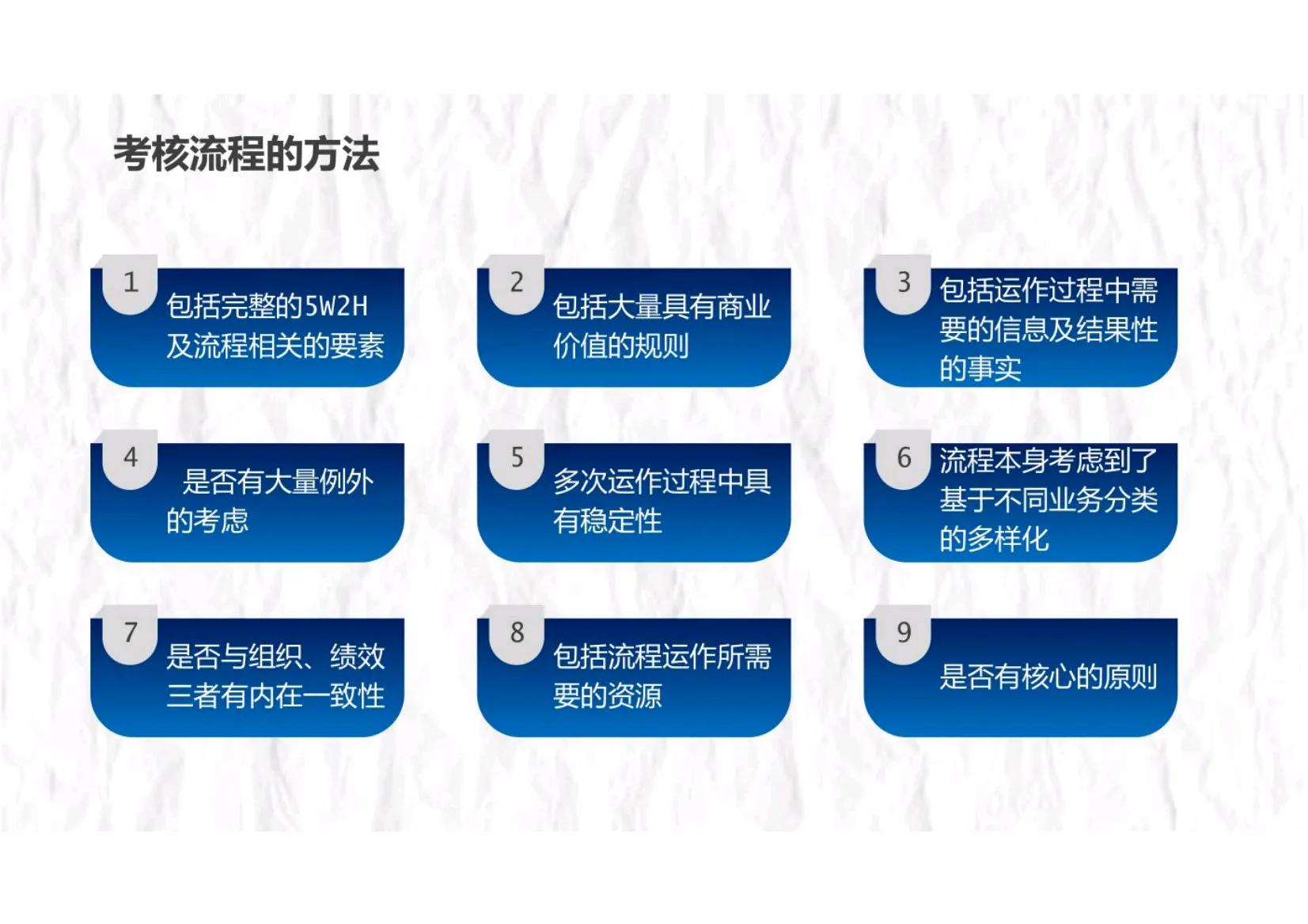 考核流程的方法

1
包括完整的5W2H及流程相关的要素

2
包括大量具有商业价值的规则

3
包括运作过程中需要的信息及结果性的事实

4
是否有大量例外的考虑

5
多次运作过程中具有稳定性

6
流程本身考虑到了基于不同业务分类的多样化

7
是否与组织、绩效三者有内在一致性

8
包括流程运作所需要的资源

9
是否有核心的原则